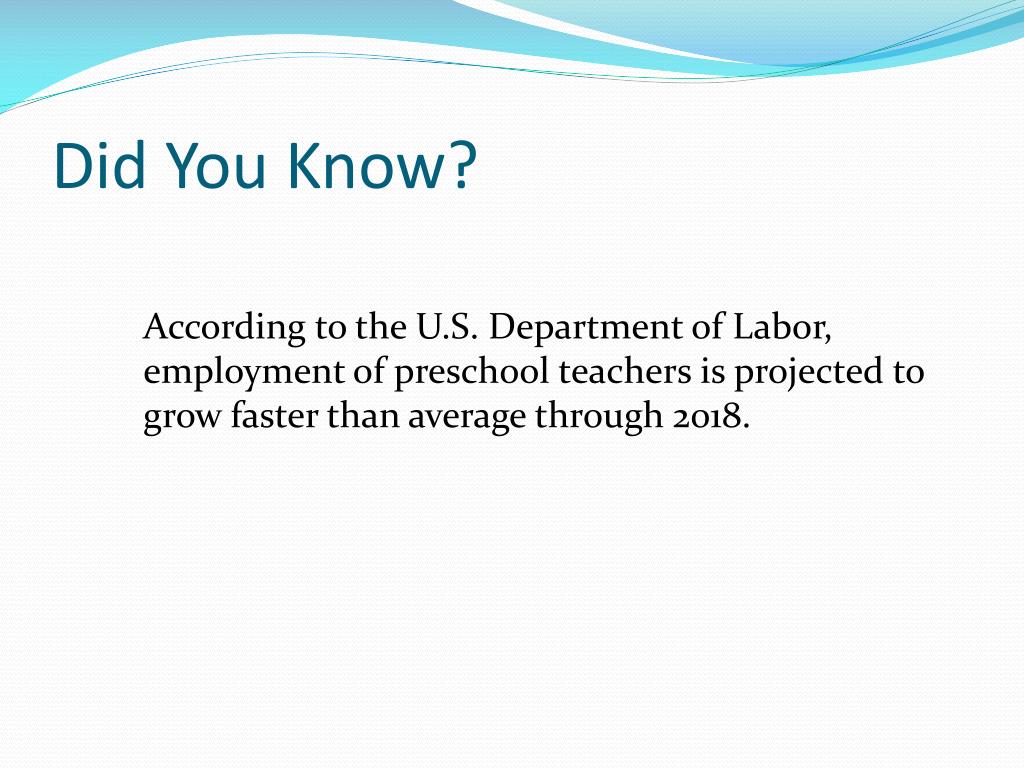 Did You Know?

According to the U.S. Department of Labor, employment of preschool teachers is projected to grow faster than average through 2018.